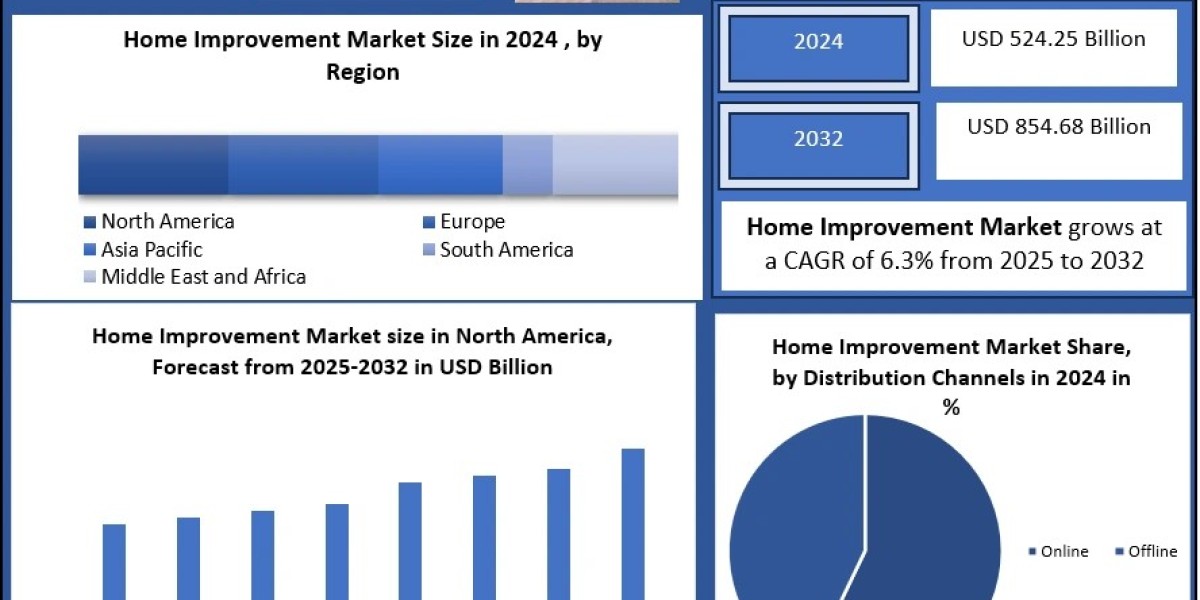 Home Improvement Market Size in 2024 , by Region

North America
Europe
Asia Pacific
South America
Middle East and Africa

2024

USD 524.25 Billion

2032

USD 854.68 Billion

Home Improvement Market grows at a CAGR of 6.3% from 2025 to 2032

Home Improvement Market size in North America, Forecast from 2025-2032 in USD Billion

Home Improvement Market Share, by Distribution Channels in 2024 in %

Online
Offline